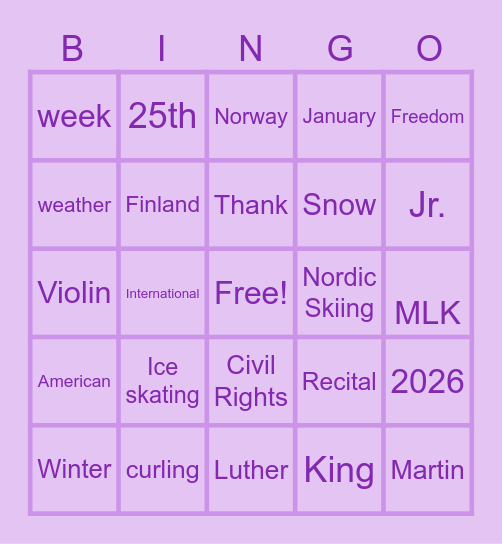 | B | I | N | G | O |
|---|---|---|---|---|
| week | 25th | Norway | January | Freedom |
| weather | Finland | Thank | Snow | Jr. |
| Violin | International | Free! | Nordic Skiing | MLK |
| American | Ice skating | Civil Rights | Recital | 2026 |
| Winter | curling | Luther | King | Martin |